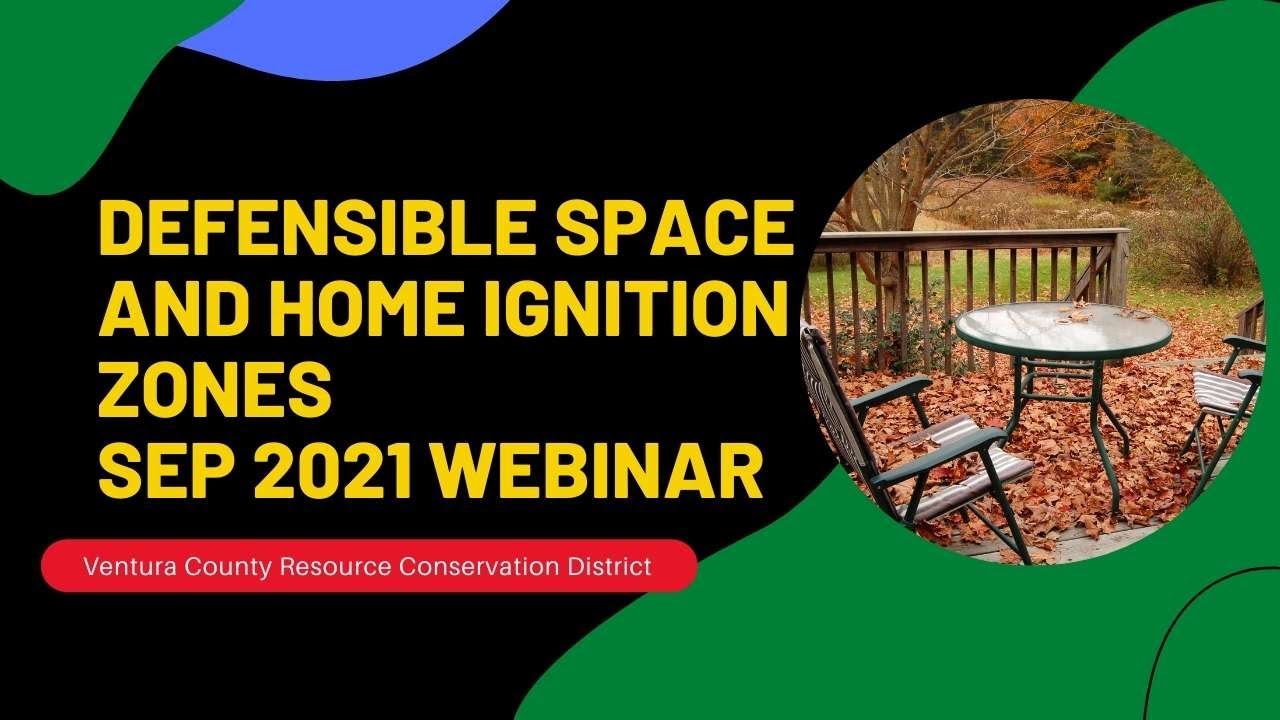 DEFENSIBLE SPACE AND HOME IGNITION ZONES
SEP 2021 WEBINAR

Ventura County Resource Conservation District